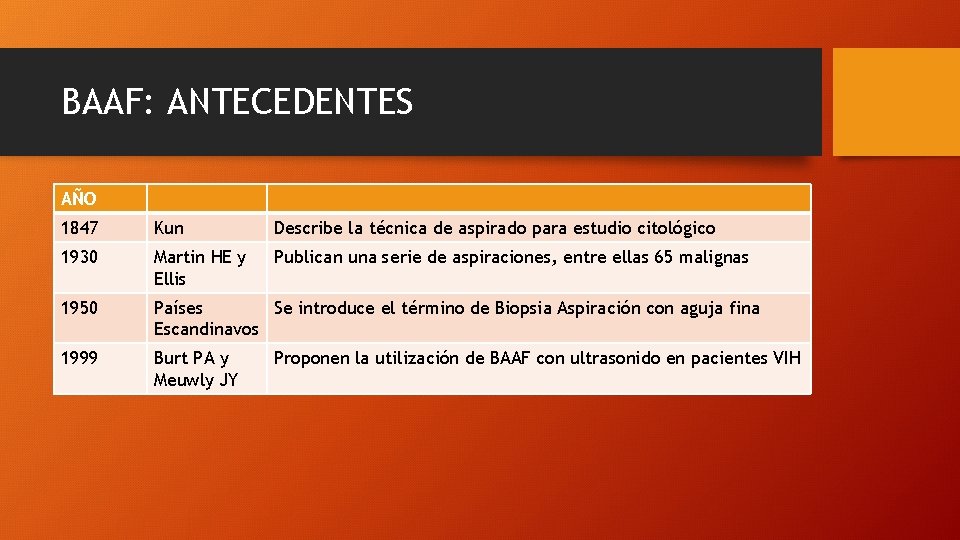 BAAF: ANTECEDENTES

| AÑO | | |
|---|---|---|
| 1847 | Kun | Describe la técnica de aspirado para estudio citológico |
| 1930 | Martin HE y Ellis | Publican una serie de aspiraciones, entre ellas 65 malignas |
| 1950 | Países Escandinavos | Se introduce el término de Biopsia Aspiración con aguja fina |
| 1999 | Burt PA y Meuwly JY | Proponen la utilización de BAAF con ultrasonido en pacientes VIH |